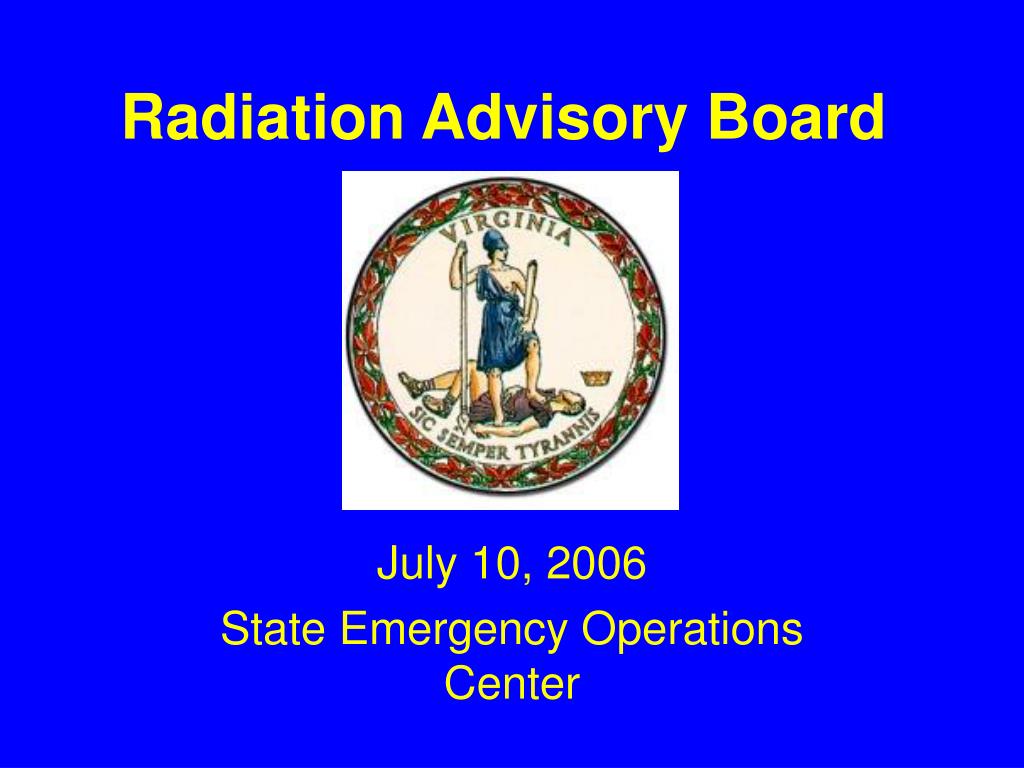 Radiation Advisory Board

VIRGINIA

SIC SEMPER TYRANNIS

July 10, 2006

State Emergency Operations Center